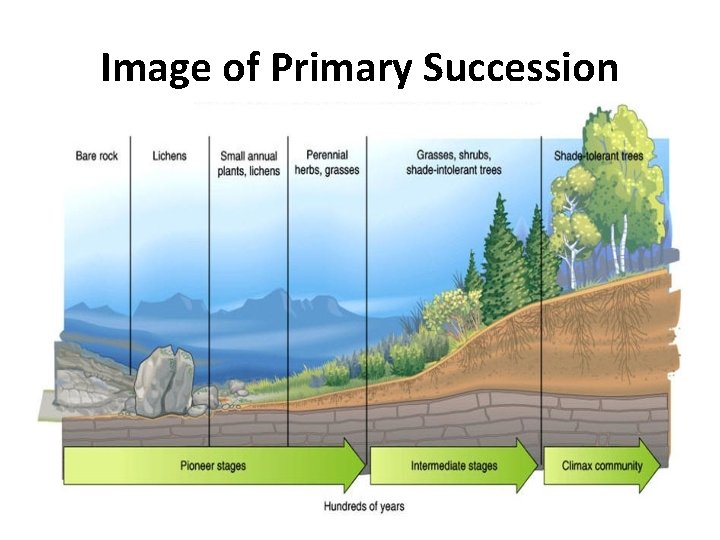 Image of Primary Succession

Bare rock

Lichens

Small annual plants, lichens

Perennial herbs, grasses

Grasses, shrubs, shade-intolerant trees

Shade-tolerant trees

Pioneer stages

Intermediate stages

Climax community

Hundreds of years